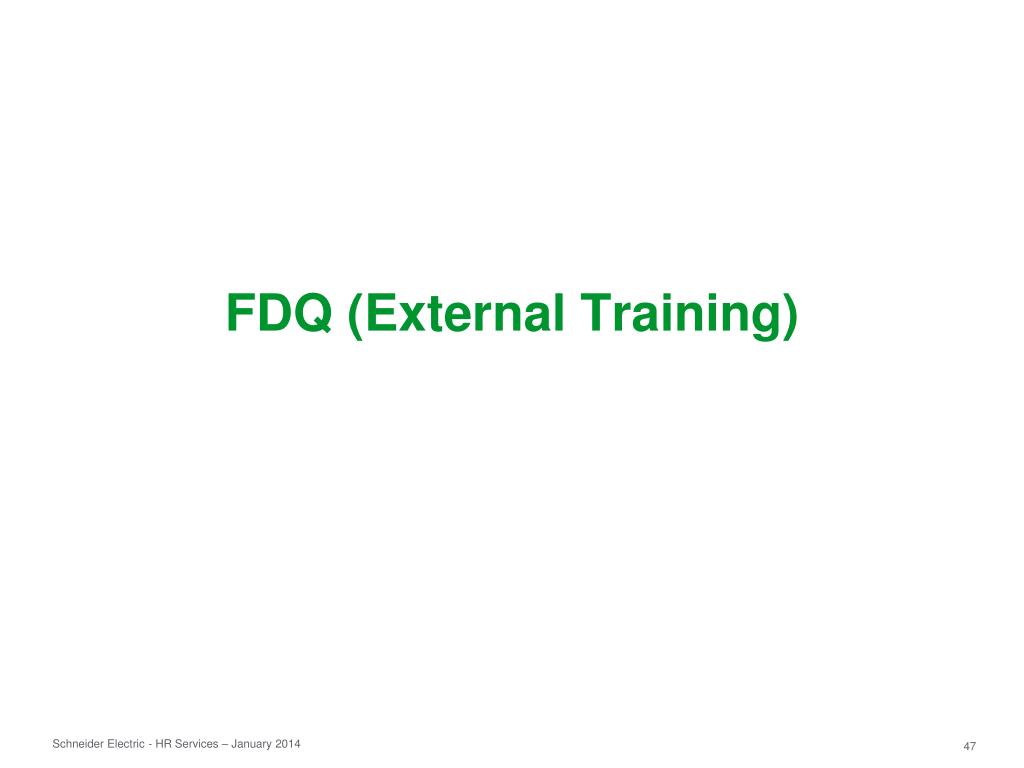 FDQ (External Training)

Schneider Electric - HR Services – January 2014

47